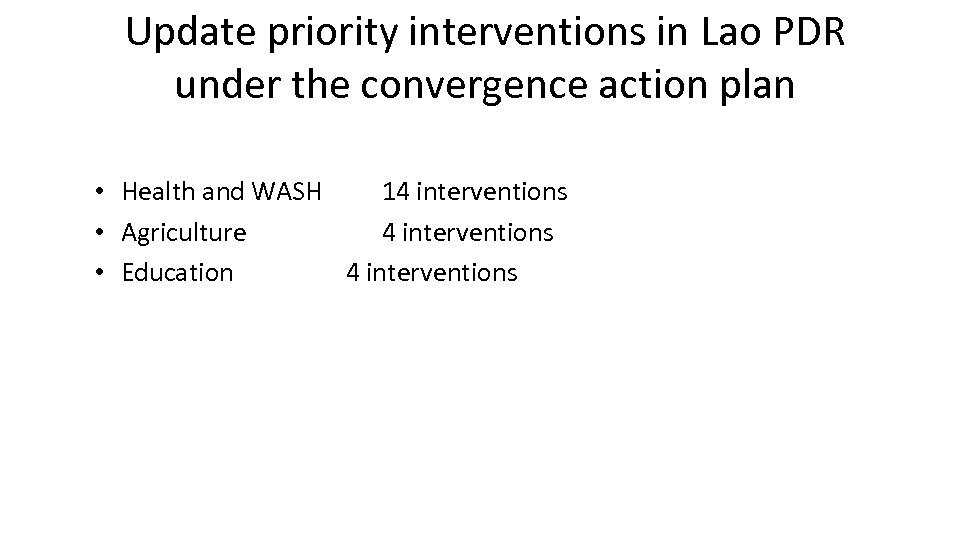 Update priority interventions in Lao PDR under the convergence action plan

• Health and WASH 14 interventions
• Agriculture 4 interventions
• Education 4 interventions